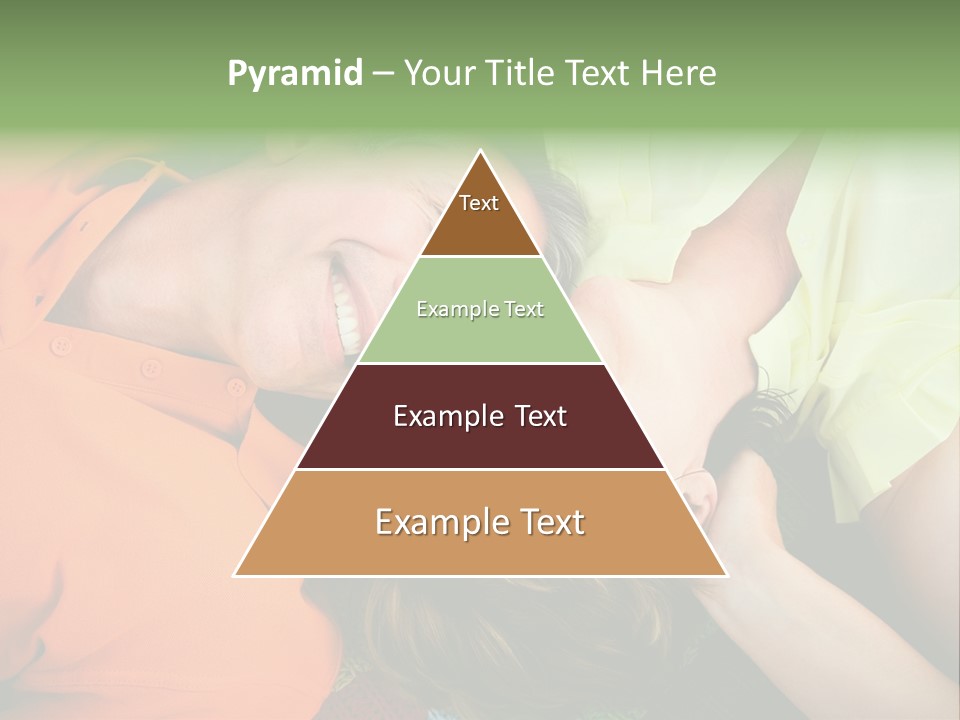 Pyramid – Your Title Text Here

Text

Example Text

Example Text

Example Text